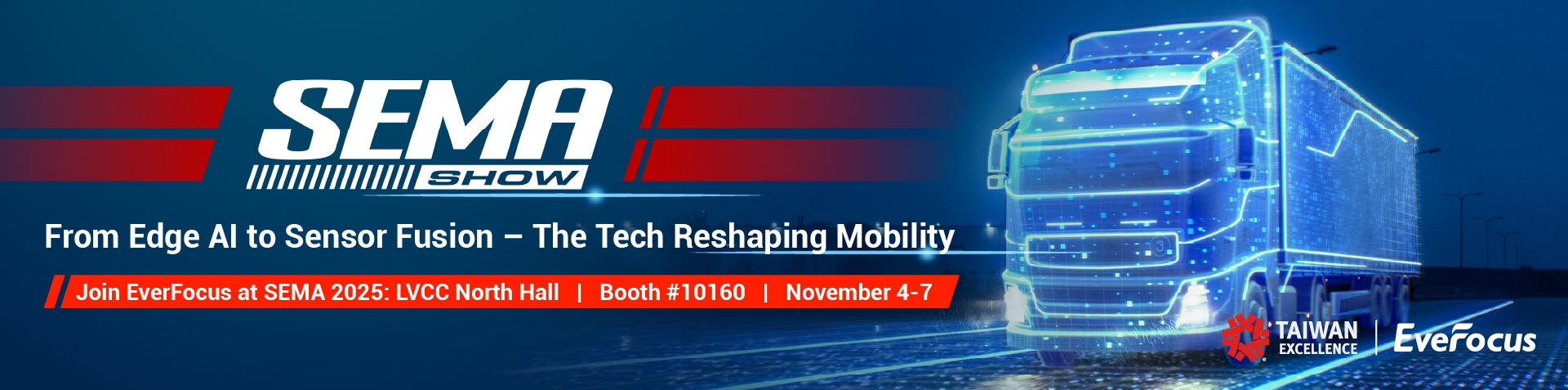 SEMA SHOW

From Edge AI to Sensor Fusion – The Tech Reshaping Mobility

Join EverFocus at SEMA 2025: LVCC North Hall | Booth #10160 | November 4-7

TAIWAN EXCELLENCE

EverFocus